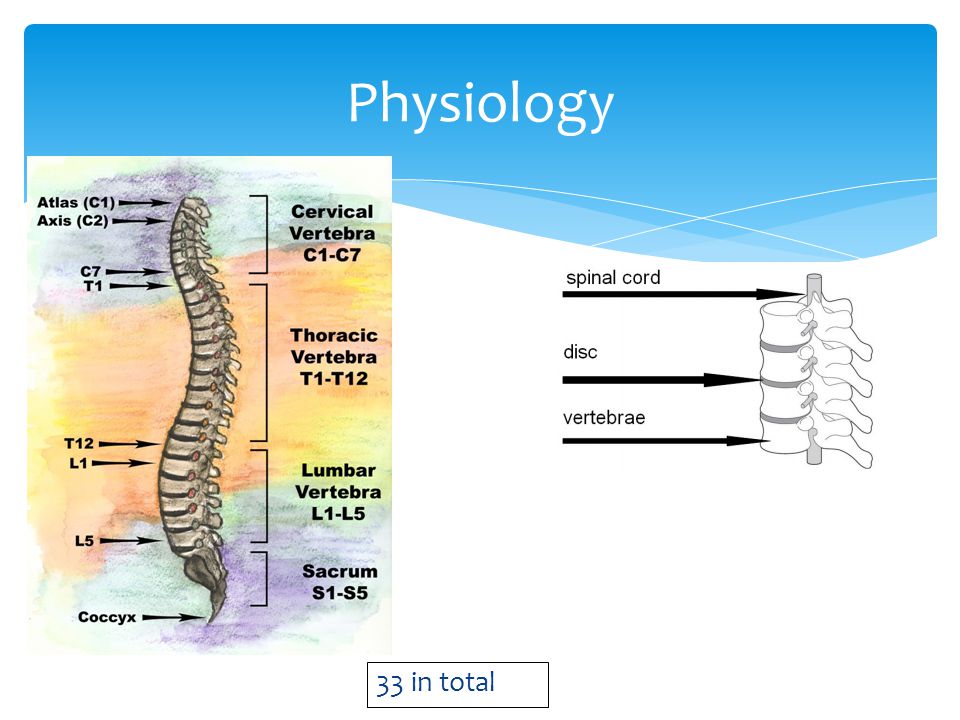 Physiology

Atlas (C1)
Axis (C2)
C7
T1
T12
L1
L5
Coccyx

Cervical Vertebra C1-C7

Thoracic Vertebra T1-T12

Lumbar Vertebra L1-L5

Sacrum S1-S5

spinal cord

disc

vertebrae

33 in total